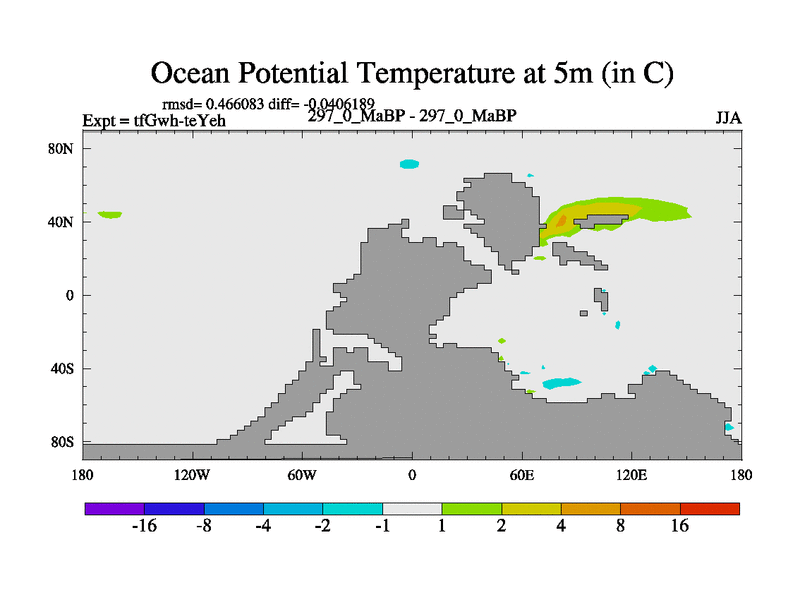 Ocean Potential Temperature at 5m (in C)

rmsd= 0.466083 diff= -0.0406189

Expt = tfGwh-teYeh

297_0_MaBP - 297_0_MaBP

JJA

80N

40N

0

40S

80S

180

120W

60W

0

60E

120E

180

-16

-8

-4

-2

-1

1

2

4

8

16